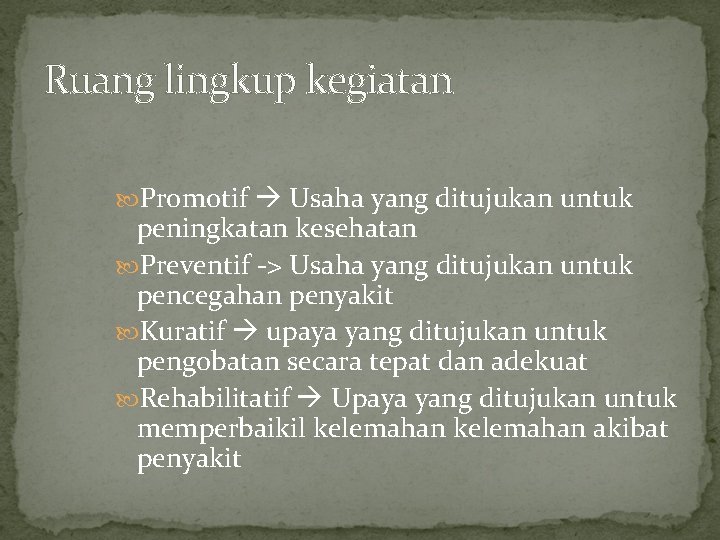 Ruang lingkup kegiatan

Promotif → Usaha yang ditujukan untuk peningkatan kesehatan

Preventif -> Usaha yang ditujukan untuk pencegahan penyakit

Kuratif → upaya yang ditujukan untuk pengobatan secara tepat dan adekuat

Rehabilitatif → Upaya yang ditujukan untuk memperbaikil kelemahan kelemahan akibat penyakit